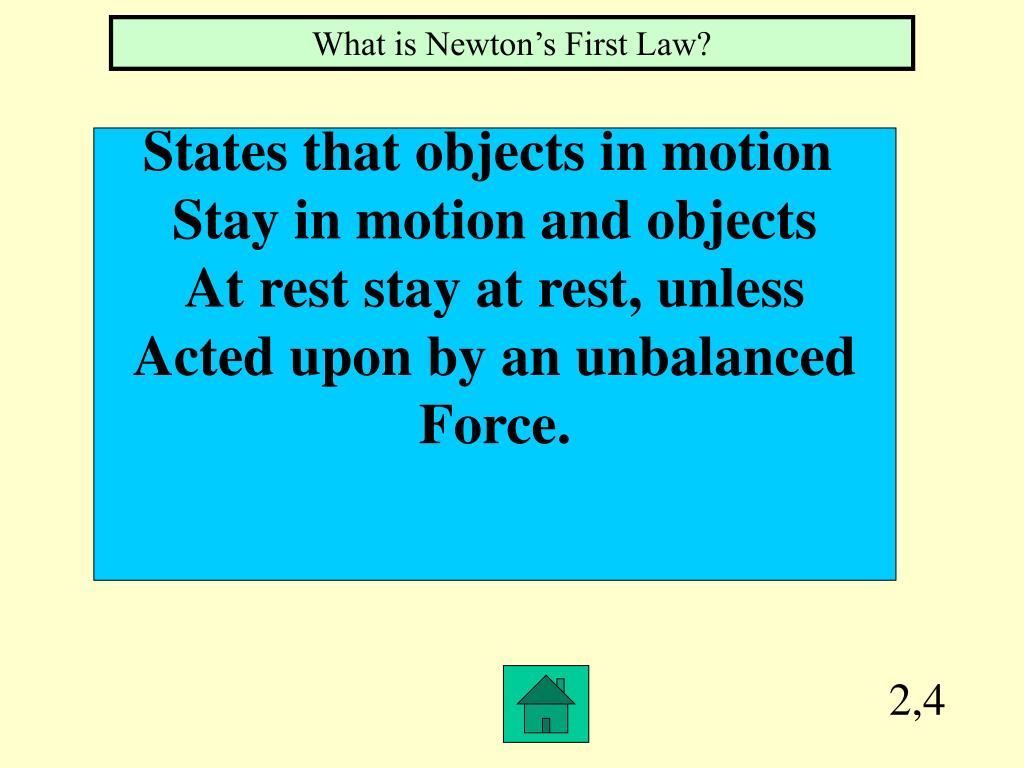 What is Newton's First Law?

States that objects in motion Stay in motion and objects At rest stay at rest, unless Acted upon by an unbalanced Force.

2,4